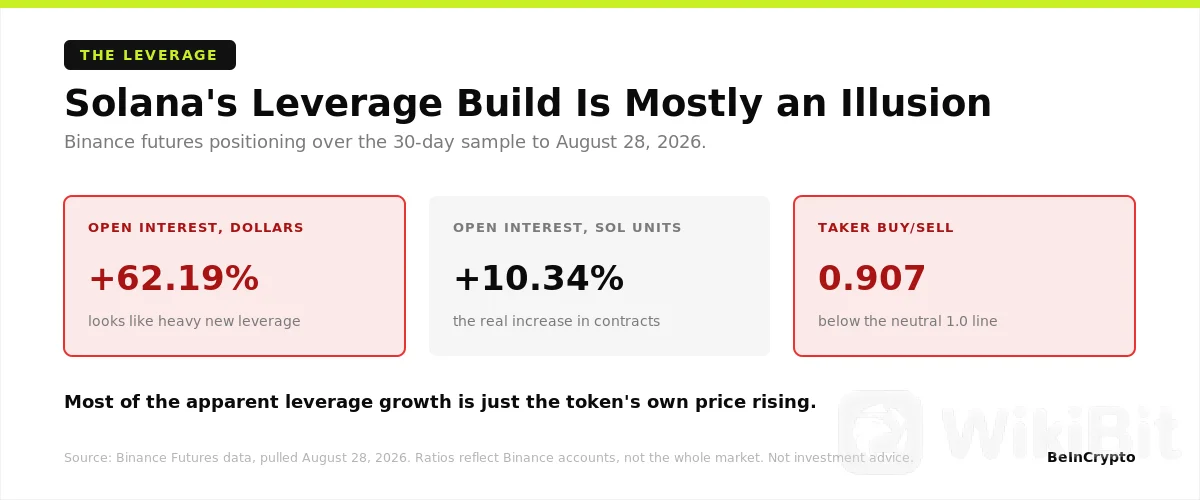 THE LEVERAGE

Solana's Leverage Build Is Mostly an Illusion

Binance futures positioning over the 30-day sample to August 28, 2026.

OPEN INTEREST, DOLLARS

+62.19%

looks like heavy new leverage

OPEN INTEREST, SOL UNITS

+10.34%

the real increase in contracts

TAKER BUY/SELL

0.907

below the neutral 1.0 line

Most of the apparent leverage growth is just the token's own price rising.

Source: Binance Futures data, pulled August 28, 2026. Ratios reflect Binance accounts, not the whole market. Not investment advice.

WikiBit

BeInCrypto